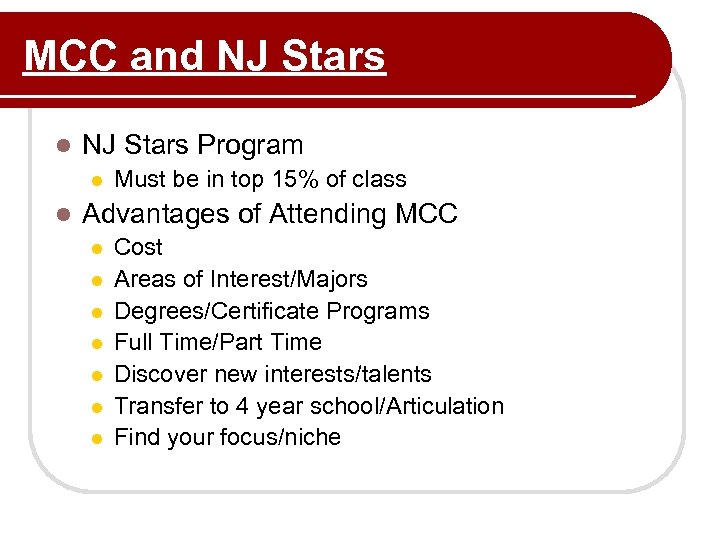 MCC and NJ Stars

- NJ Stars Program
  - Must be in top 15% of class
- Advantages of Attending MCC
  - Cost
  - Areas of Interest/Majors
  - Degrees/Certificate Programs
  - Full Time/Part Time
  - Discover new interests/talents
  - Transfer to 4 year school/Articulation
  - Find your focus/niche